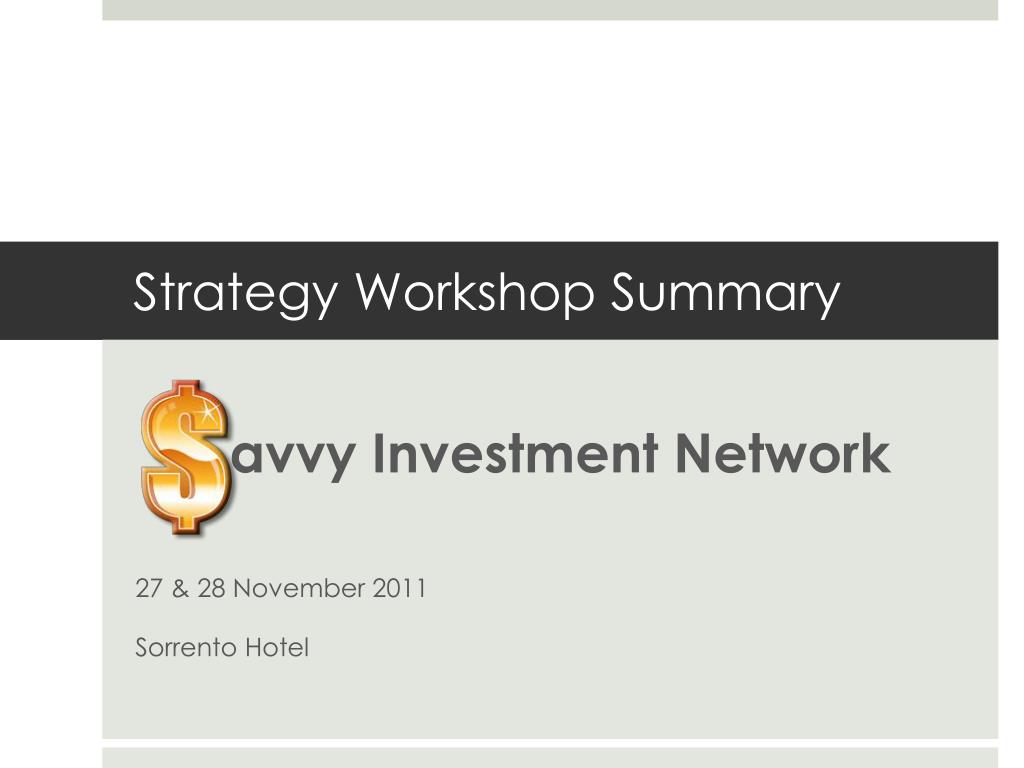 Strategy Workshop Summary

$avvy Investment Network

27 & 28 November 2011

Sorrento Hotel